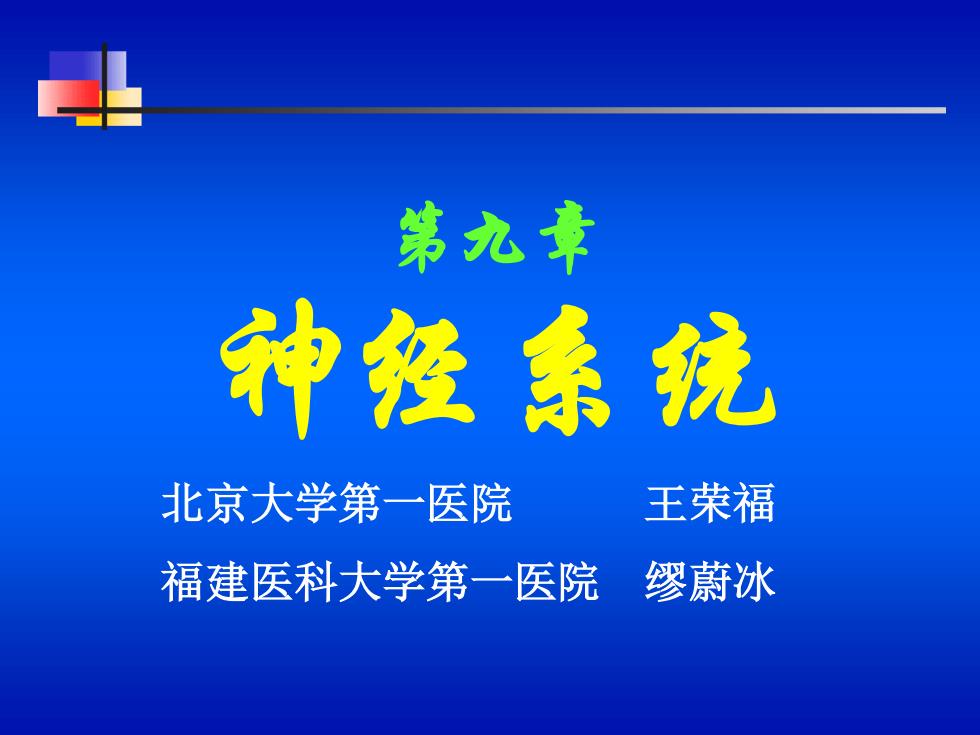 第九章

神经系统

北京大学第一医院 王荣福

福建医科大学第一医院 缪蔚冰